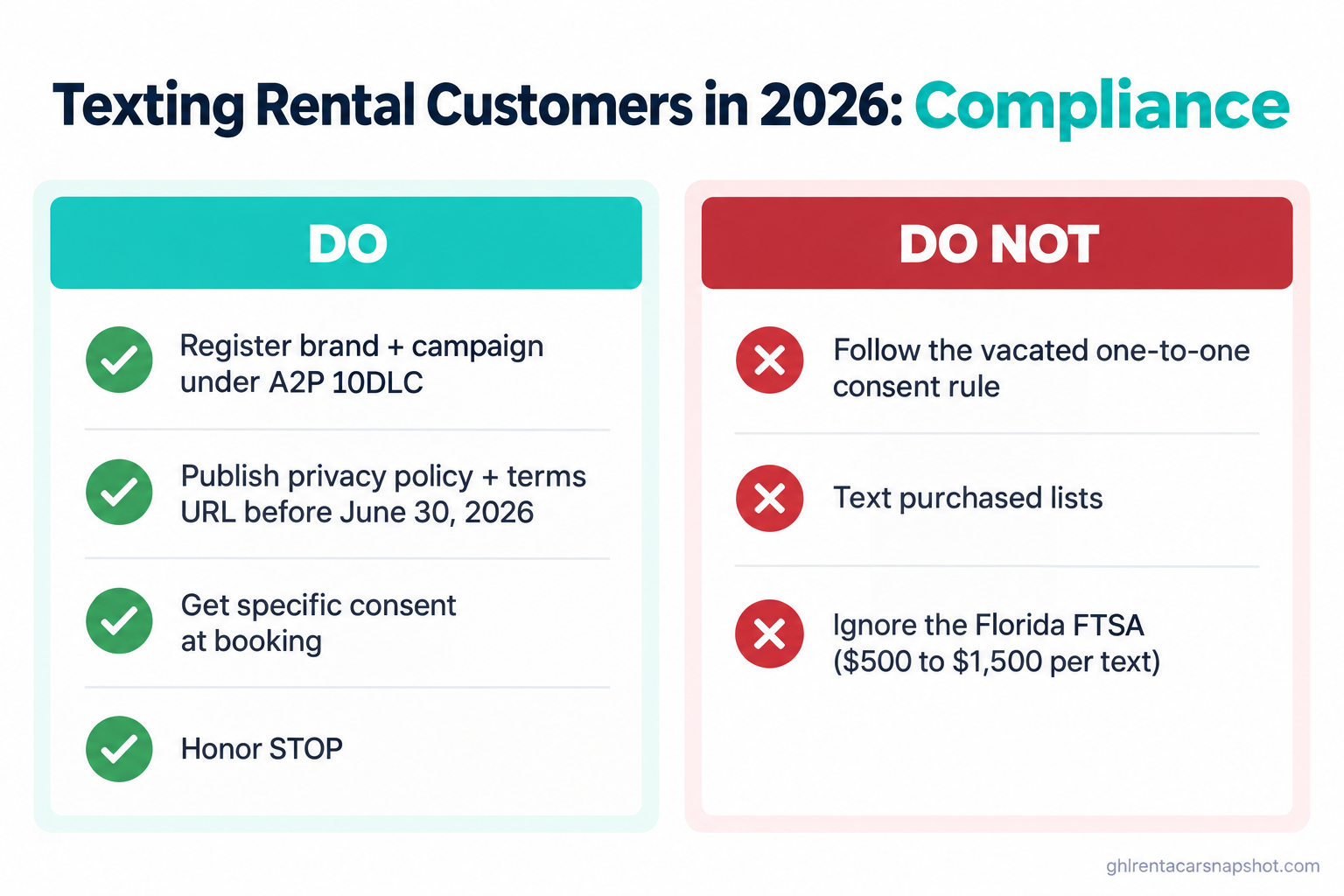 Texting Rental Customers in 2026: Compliance

DO

Register brand + campaign under A2P 10DLC

Publish privacy policy + terms URL before June 30, 2026

Get specific consent at booking

Honor STOP

DO NOT

Follow the vacated one-to-one consent rule

Text purchased lists

Ignore the Florida FTSA ($500 to $1,500 per text)

ghlrentacarsnapshot.com